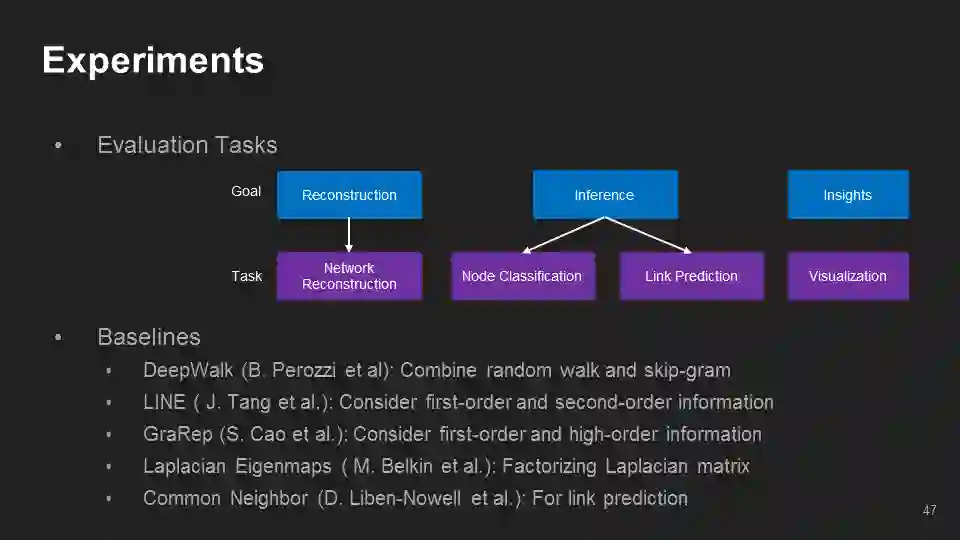 Experiments

• Evaluation Tasks

Goal

Reconstruction

Inference

Insights

Task

Network Reconstruction

Node Classification

Link Prediction

Visualization

• Baselines
• DeepWalk (B. Perozzi et al): Combine random walk and skip-gram
• LINE ( J. Tang et al.): Consider first-order and second-order information
• GraRep (S. Cao et al.): Consider first-order and high-order information
• Laplacian Eigenmaps ( M. Belkin et al.): Factorizing Laplacian matrix
• Common Neighbor (D. Liben-Nowell et al.): For link prediction

47